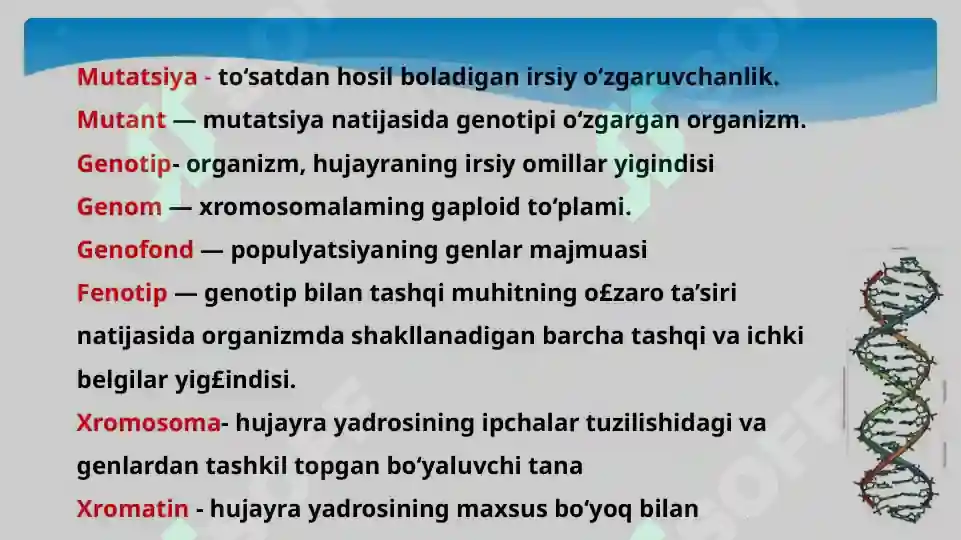 Mutatsiya - to‘satdan hosil boladigan irsiy o‘zgaruvchanlik.

Mutant — mutatsiya natijasida genotipi o‘zgargan organizm.

Genotip- organizm, hujayraning irsiy omillar yigindisi

Genom — xromosomalaming gaploid to‘plami.

Genofond — populyatsiyaning genlar majmuasi

Fenotip — genotip bilan tashqi muhitning o£zaro ta’siri natijasida organizmda shakllanadigan barcha tashqi va ichki belgilar yig£indisi.

Xromosoma- hujayra yadrosining ipchalar tuzilishidagi va genlardan tashkil topgan bo‘yaluvchi tana

Xromatin - hujayra yadrosining maxsus bo‘yoq bilan